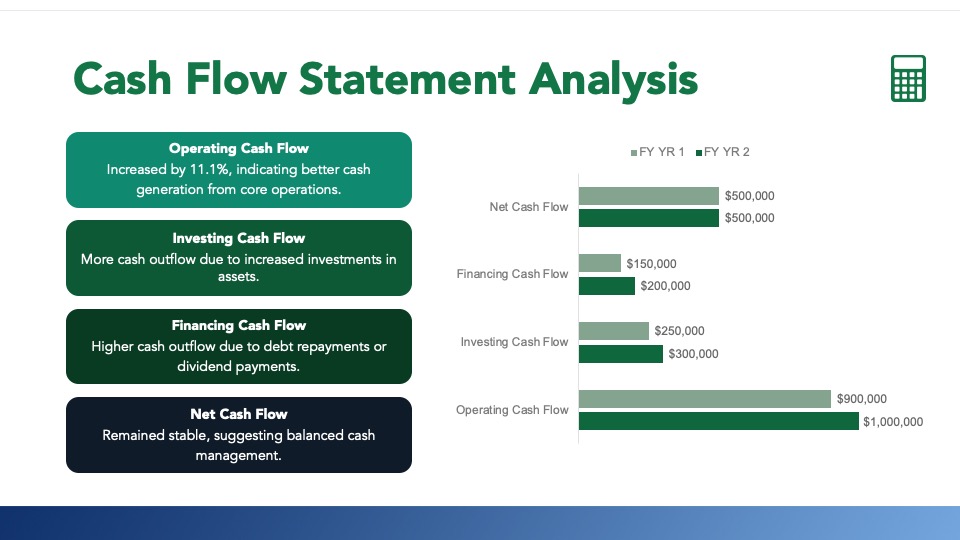 Cash Flow Statement Analysis

Operating Cash Flow
Increased by 11.1%, indicating better cash generation from core operations.

Investing Cash Flow
More cash outflow due to increased investments in assets.

Financing Cash Flow
Higher cash outflow due to debt repayments or dividend payments.

Net Cash Flow
Remained stable, suggesting balanced cash management.

FY YR 1 FY YR 2

Net Cash Flow $500,000 $500,000
Financing Cash Flow $150,000 $200,000
Investing Cash Flow $250,000 $300,000
Operating Cash Flow $900,000 $1,000,000